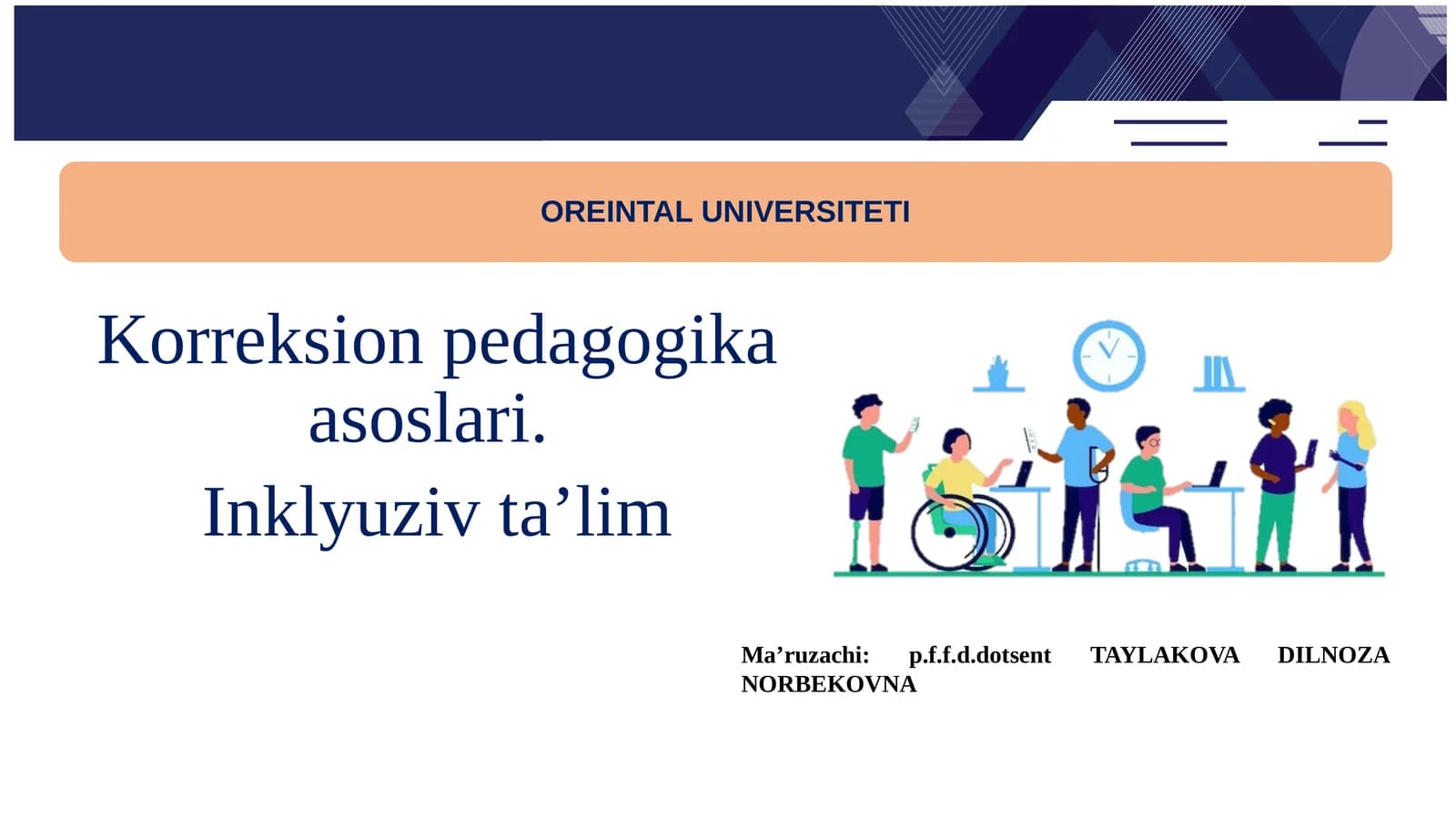 OREINTAL UNIVERSITETI

Korreksion pedagogika asoslari.

Inklyuziv ta’lim

Ma’ruzachi: p.f.f.d.dotsent TAYLAKOVA DILNOZA NORBEKOVNA